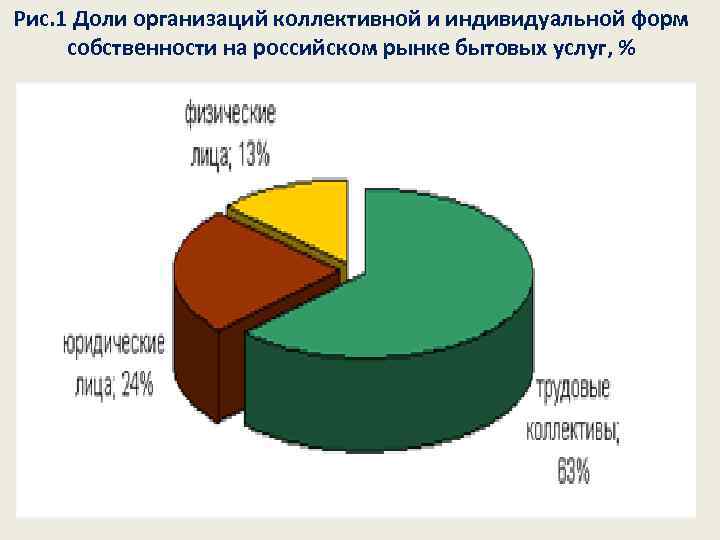 Рис.1 Доли организаций коллективной и индивидуальной форм собственности на российском рынке бытовых услуг, %

физические лица; 13%

юридические лица; 24%

трудовые коллективы; 63%